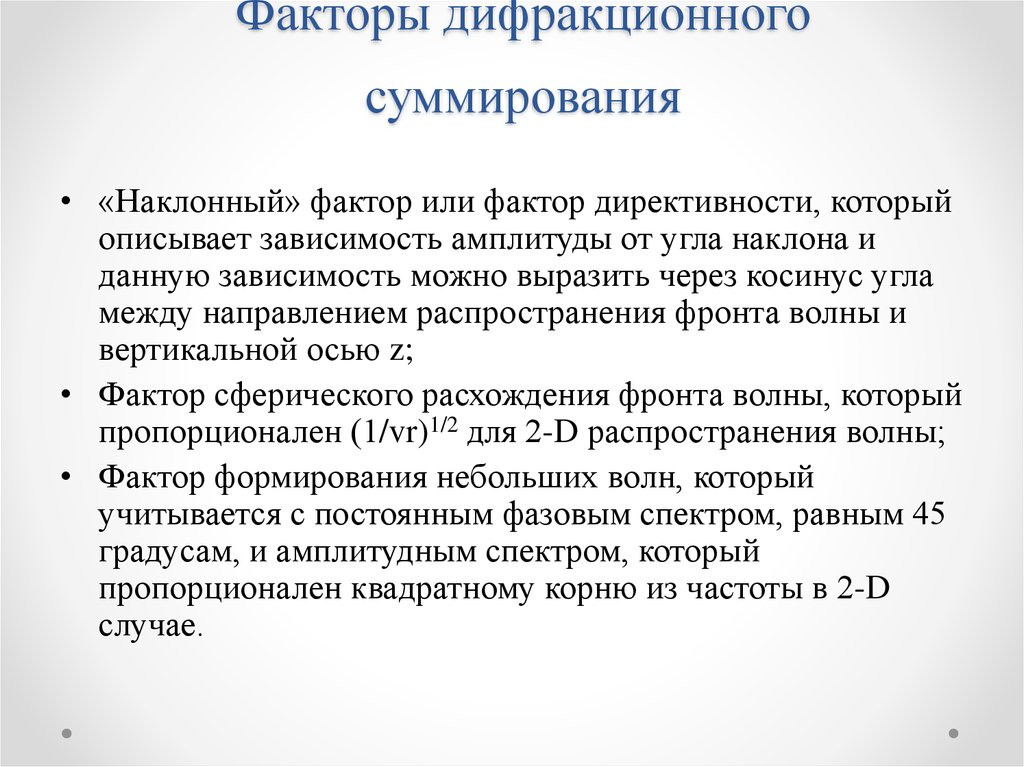 Факторы дифракционного суммирования

• «Наклонный» фактор или фактор директивности, который описывает зависимость амплитуды от угла наклона и данную зависимость можно выразить через косинус угла между направлением распространения фронта волны и вертикальной осью z;

• Фактор сферического расхождения фронта волны, который пропорционален $(1/vr)^{1/2}$ для 2-D распространения волны;

• Фактор формирования небольших волн, который учитывается с постоянным фазовым спектром, равным 45 градусам, и амплитудным спектром, который пропорционален квадратному корню из частоты в 2-D случае.